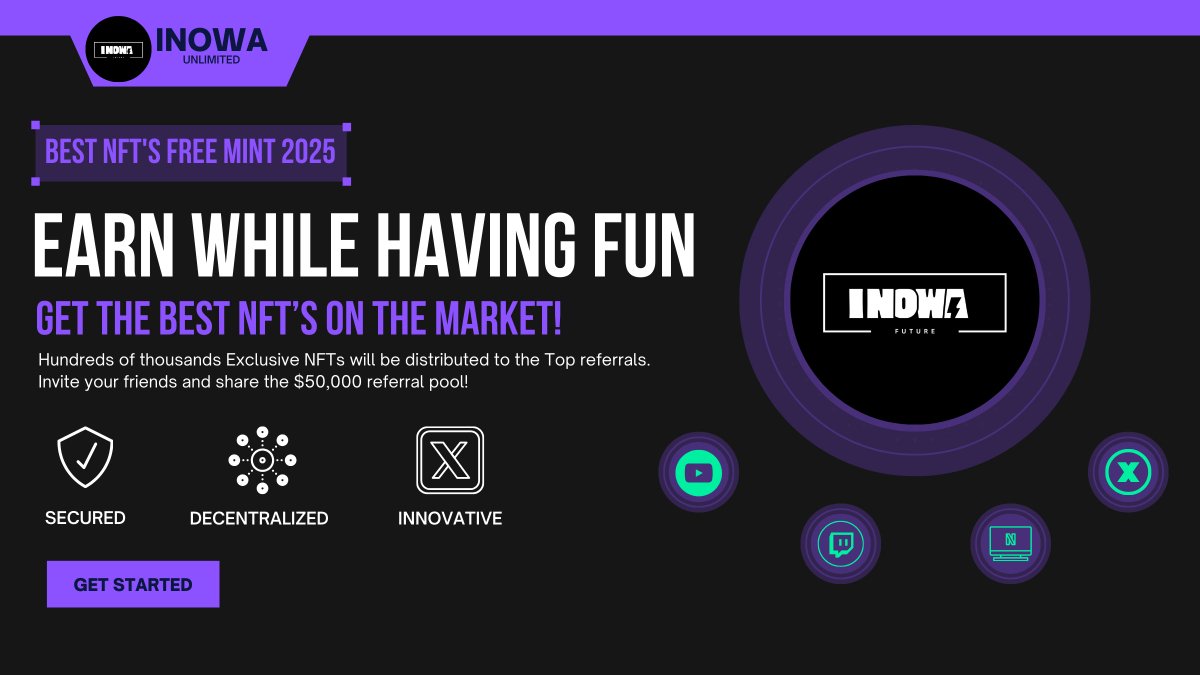 INOWA
INOWA
UNLIMITED

BEST NFT'S FREE MINT 2025

EARN WHILE HAVING FUN

GET THE BEST NFT'S ON THE MARKET!

Hundreds of thousands Exclusive NFTs will be distributed to the Top referrals. Invite your friends and share the $50,000 referral pool!

SECURED
DECENTRALIZED
INNOVATIVE

GET STARTED

INOWA
FUTURE